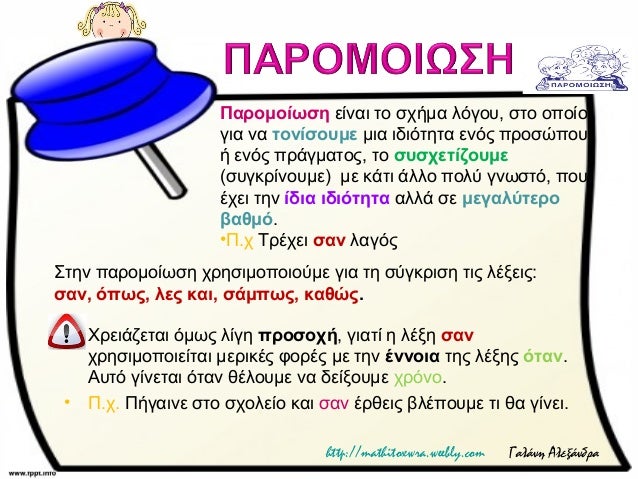 ΠΑΡΟΜΟΙΩΣΗ

ΠΑΡΟΜΟΙΩΣΗ

Παρομοίωση είναι το σχήμα λόγου, στο οποίο για να τονίσουμε μια ιδιότητα ενός προσώπου ή ενός πράγματος, το συσχετίζουμε (συγκρίνουμε) με κάτι άλλο πολύ γνωστό, που έχει την ίδια ιδιότητα αλλά σε μεγαλύτερο βαθμό.

•Π.χ Τρέχει σαν λαγός

Στην παρομοίωση χρησιμοποιούμε για τη σύγκριση τις λέξεις: σαν, όπως, λες και, σάμπως, καθώς.

Χρειάζεται όμως λίγη προσοχή, γιατί η λέξη σαν χρησιμοποιείται μερικές φορές με την έννοια της λέξης όταν. Αυτό γίνεται όταν θέλουμε να δείξουμε χρόνο.

• Π.χ. Πήγαινε στο σχολείο και σαν έρθεις βλέπουμε τι θα γίνει.

http://mathitoxwra.weebly.com Γαλάνη Αλεξάνδρα

www.fppt.info